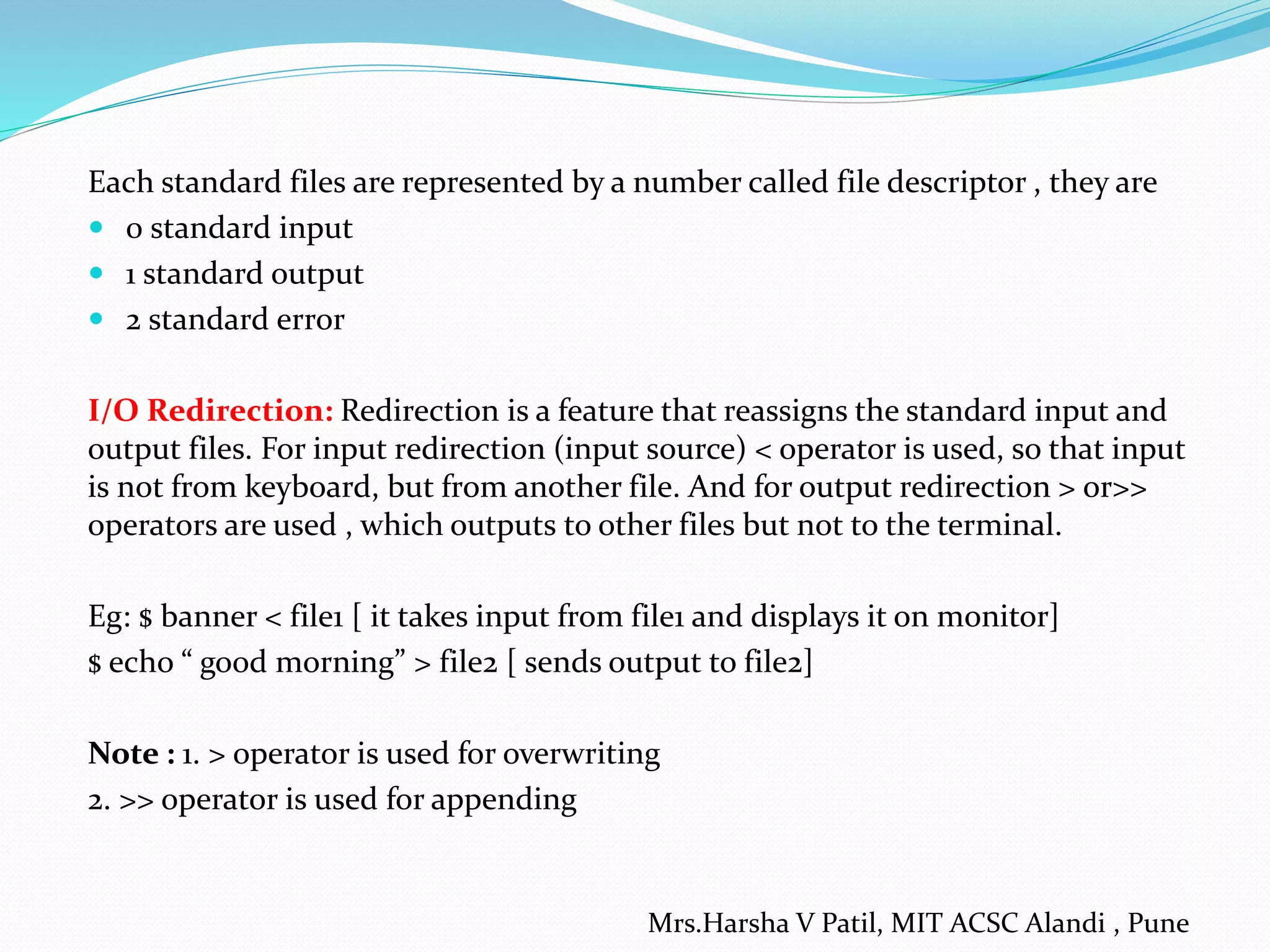 Each standard files are represented by a number called file descriptor , they are

- 0 standard input
- 1 standard output
- 2 standard error

I/O Redirection: Redirection is a feature that reassigns the standard input and output files. For input redirection (input source) < operator is used, so that input is not from keyboard, but from another file. And for output redirection > or>> operators are used , which outputs to other files but not to the terminal.

Eg: $ banner < file1 [ it takes input from file1 and displays it on monitor]
$ echo “ good morning” > file2 [ sends output to file2]

Note : 1. > operator is used for overwriting
2. >> operator is used for appending

Mrs.Harsha V Patil, MIT ACSC Alandi , Pune